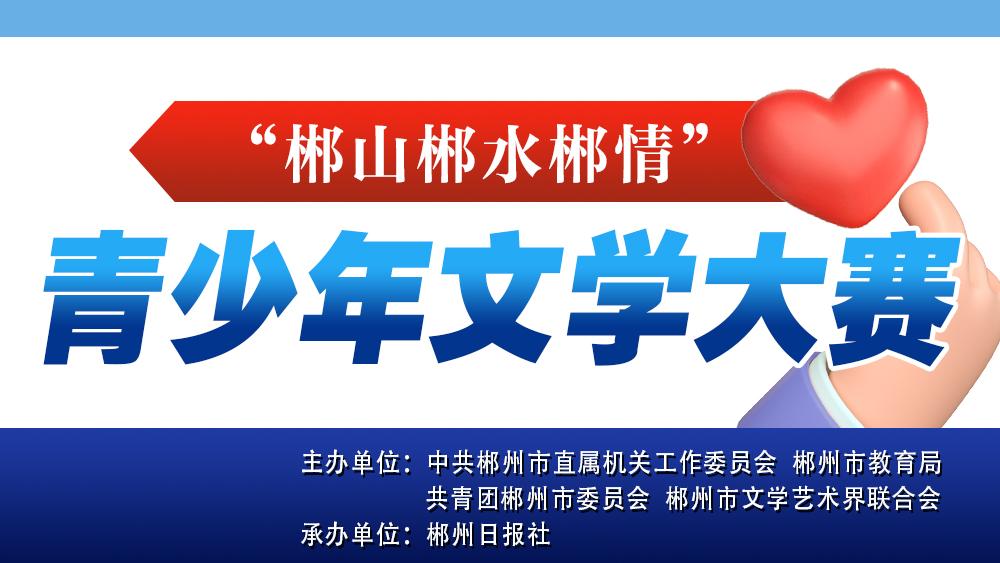 “郴山郴水郴情”

青少年文学大赛

主办单位：中共郴州市直属机关工作委员会 郴州市教育局
共青团郴州市委员会 郴州市文学艺术界联合会
承办单位：郴州日报社